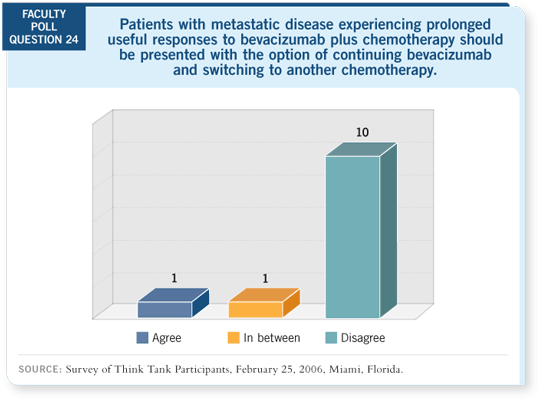 FACULTY POLL QUESTION 24

Patients with metastatic disease experiencing prolonged useful responses to bevacizumab plus chemotherapy should be presented with the option of continuing bevacizumab and switching to another chemotherapy.

1
1
10

Agree
In between
Disagree

SOURCE: Survey of Think Tank Participants, February 25, 2006, Miami, Florida.